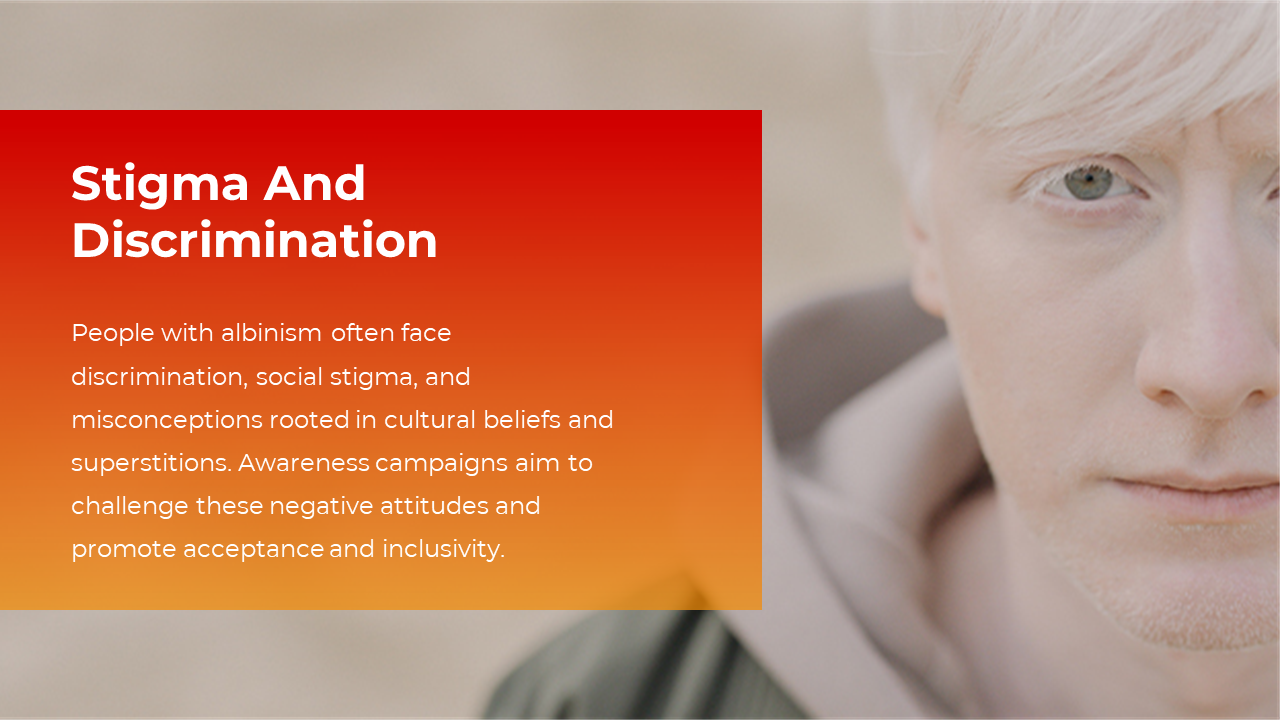 Stigma And Discrimination

People with albinism often face discrimination, social stigma, and misconceptions rooted in cultural beliefs and superstitions. Awareness campaigns aim to challenge these negative attitudes and promote acceptance and inclusivity.